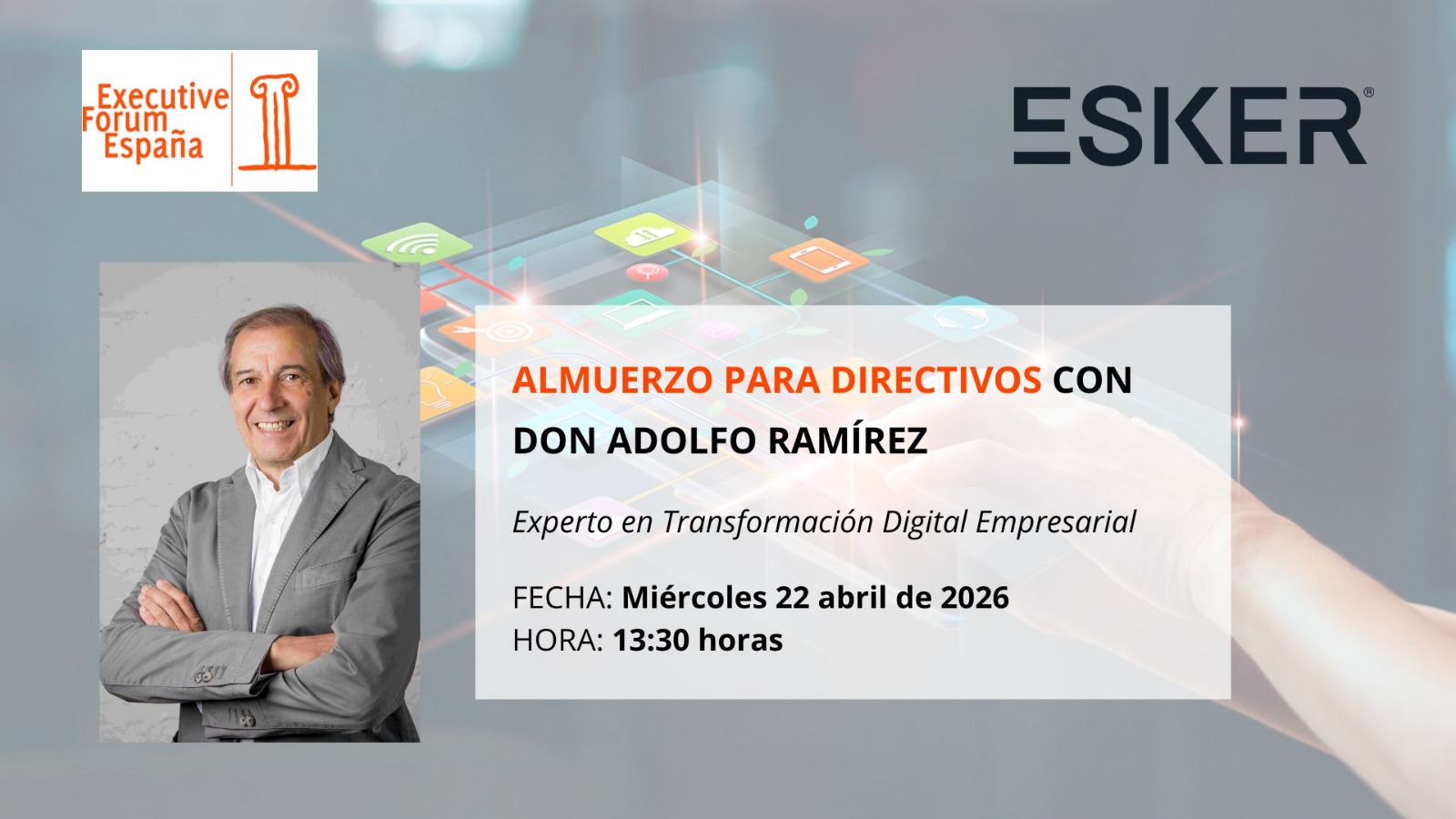 Executive Forum España

ESKER®

ALMUERZO PARA DIRECTIVOS CON DON ADOLFO RAMÍREZ

Experto en Transformación Digital Empresarial

FECHA: Miércoles 22 abril de 2026
HORA: 13:30 horas